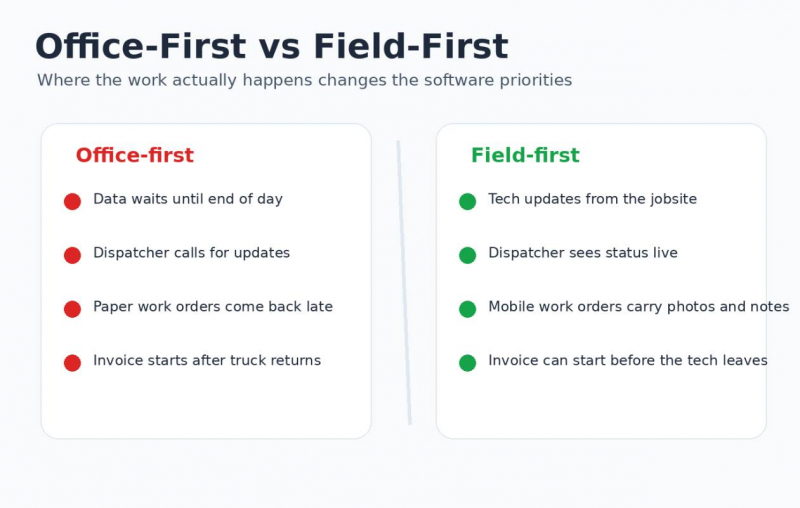 Office-First vs Field-First

Where the work actually happens changes the software priorities

Office-first

Data waits until end of day

Dispatcher calls for updates

Paper work orders come back late

Invoice starts after truck returns

Field-first

Tech updates from the jobsite

Dispatcher sees status live

Mobile work orders carry photos and notes

Invoice can start before the tech leaves